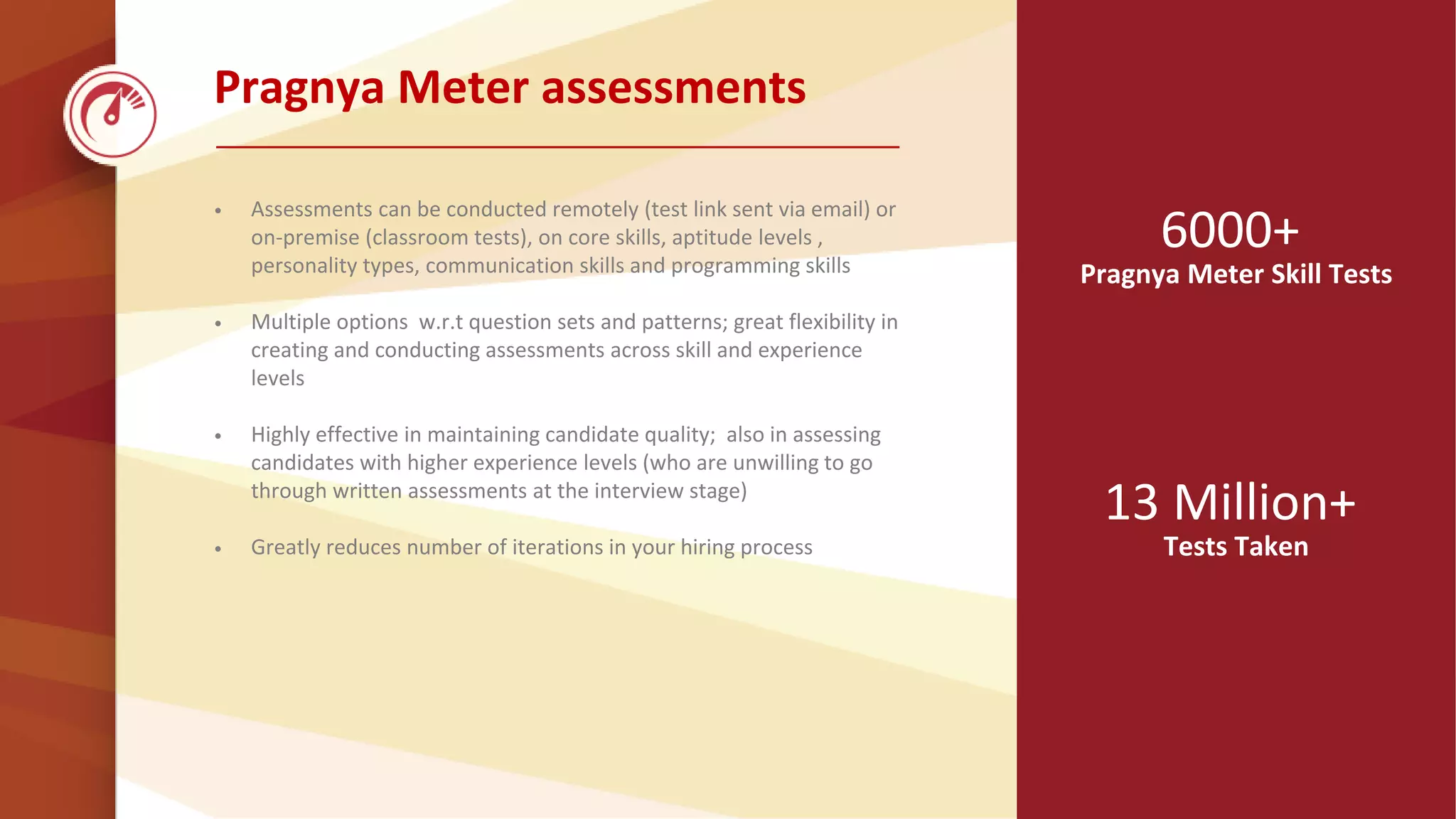 Pragnya Meter assessments

• Assessments can be conducted remotely (test link sent via email) or on-premise (classroom tests), on core skills, aptitude levels , personality types, communication skills and programming skills

• Multiple options w.r.t question sets and patterns; great flexibility in creating and conducting assessments across skill and experience levels

• Highly effective in maintaining candidate quality; also in assessing candidates with higher experience levels (who are unwilling to go through written assessments at the interview stage)

• Greatly reduces number of iterations in your hiring process

6000+
Pragnya Meter Skill Tests

13 Million+
Tests Taken